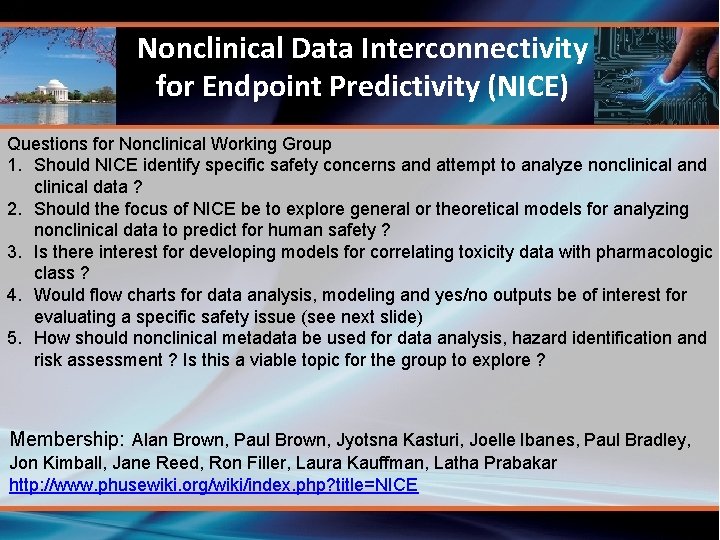 Nonclinical Data Interconnectivity for Endpoint Predictivity (NICE)

Questions for Nonclinical Working Group
1. Should NICE identify specific safety concerns and attempt to analyze nonclinical and clinical data ?
2. Should the focus of NICE be to explore general or theoretical models for analyzing nonclinical data to predict for human safety ?
3. Is there interest for developing models for correlating toxicity data with pharmacologic class ?
4. Would flow charts for data analysis, modeling and yes/no outputs be of interest for evaluating a specific safety issue (see next slide)
5. How should nonclinical metadata be used for data analysis, hazard identification and risk assessment ? Is this a viable topic for the group to explore ?

Membership: Alan Brown, Paul Brown, Jyotsna Kasturi, Joelle Ibanes, Paul Bradley, Jon Kimball, Jane Reed, Ron Filler, Laura Kauffman, Latha Prabakar
http://www.phusewiki.org/wiki/index.php?title=NICE